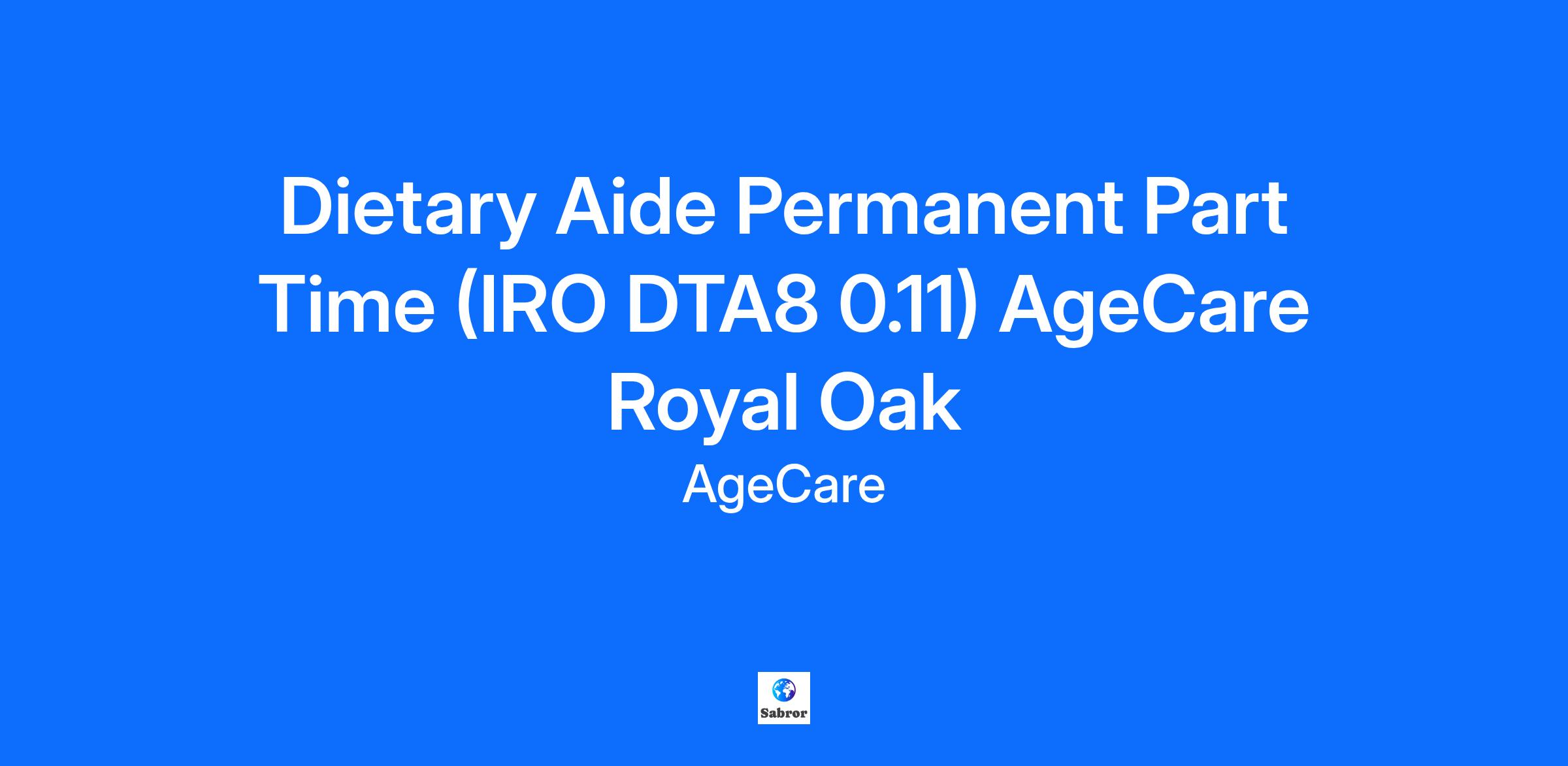 Dietary Aide Permanent Part Time (IRO DTA8 0.11) AgeCare Royal Oak

AgeCare

Sabror